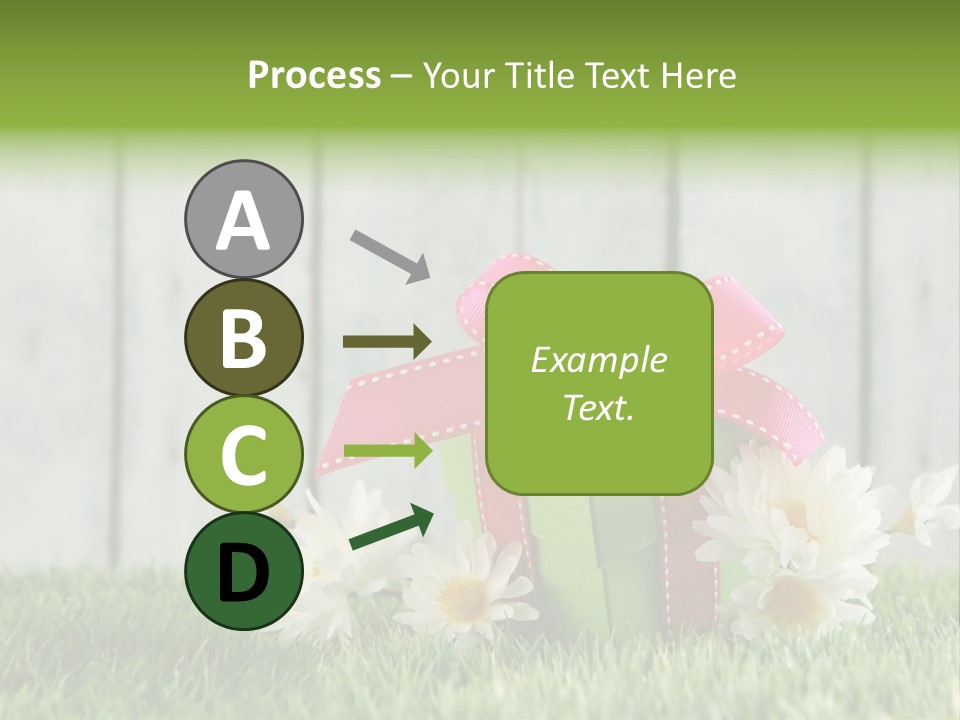 Process – Your Title Text Here

A

B

C

D

Example Text.